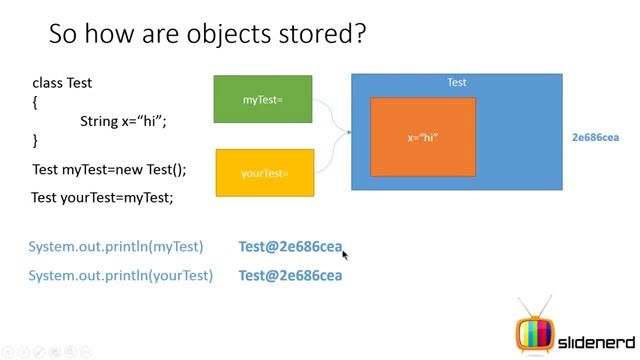 So how are objects stored?

class Test
{
String x="hi";
}

Test myTest=new Test();

Test yourTest=myTest;

myTest=

yourTest=

Test

x="hi"

2e686cea

System.out.println(myTest) Test@2e686cea

System.out.println(yourTest) Test@2e686cea

slidenerd